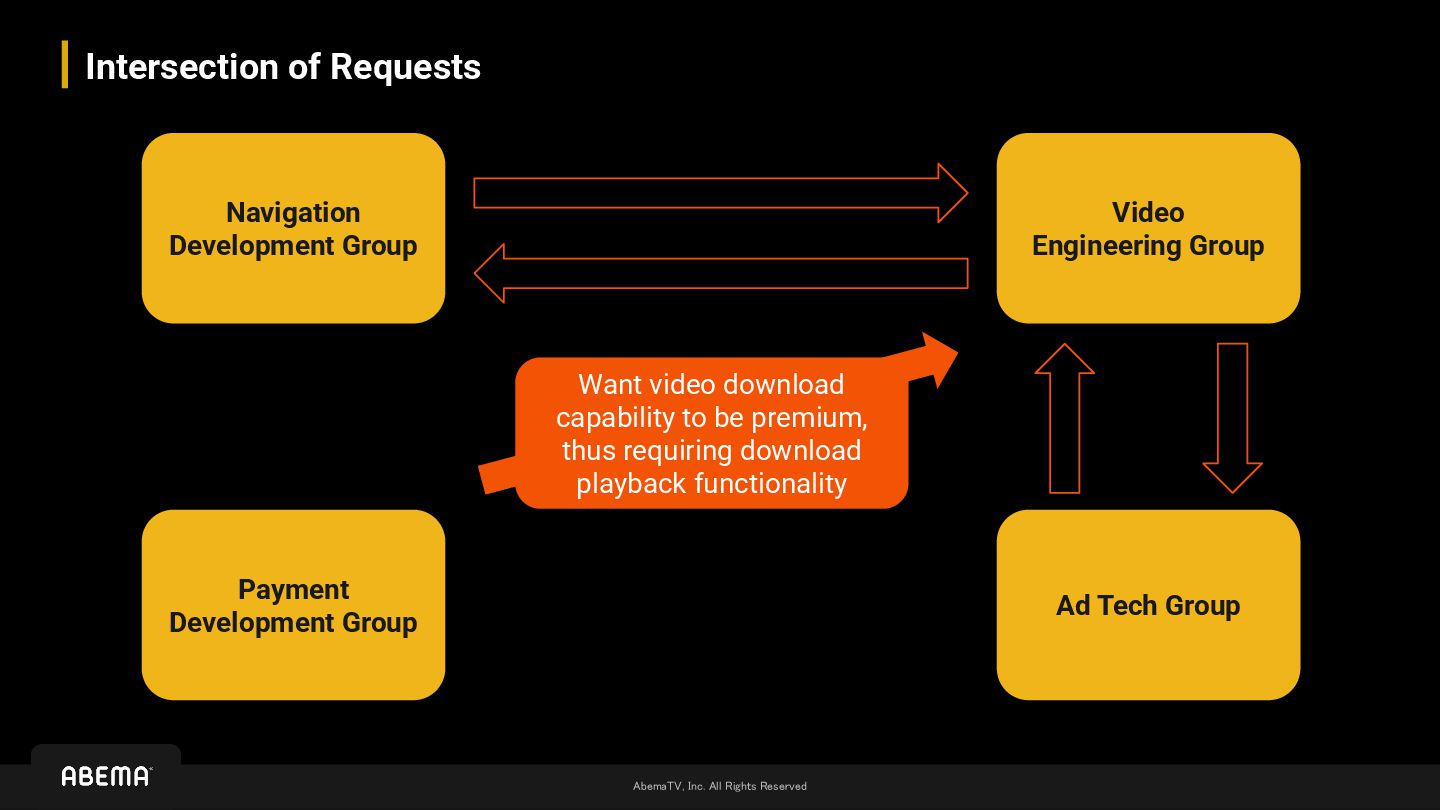 Intersection of Requests

Navigation Development Group

Video Engineering Group

Want video download capability to be premium, thus requiring download playback functionality

Payment Development Group

Ad Tech Group

ABEMA

AbemaTV, Inc. All Rights Reserved